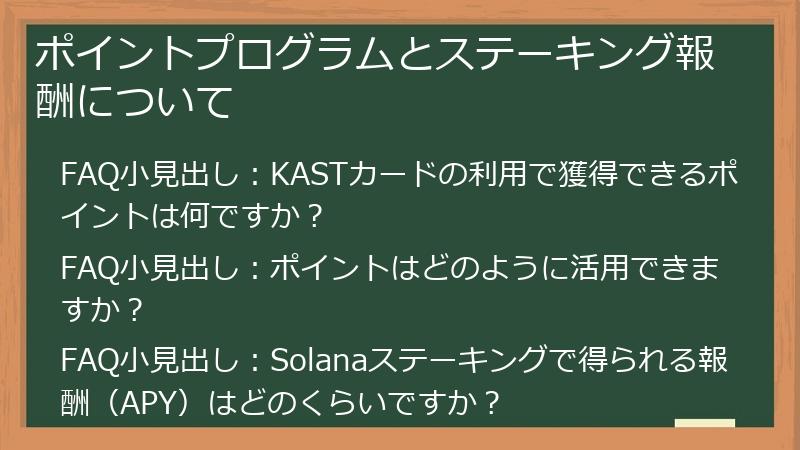 ポイントプログラムとステーキング報酬について

FAQ小見出し：KASTカードの利用で獲得できるポイントは何ですか？

FAQ小見出し：ポイントはどのように活用できますか？

FAQ小見出し：Solanaステーキングで得られる報酬（APY）はどのくらいですか？